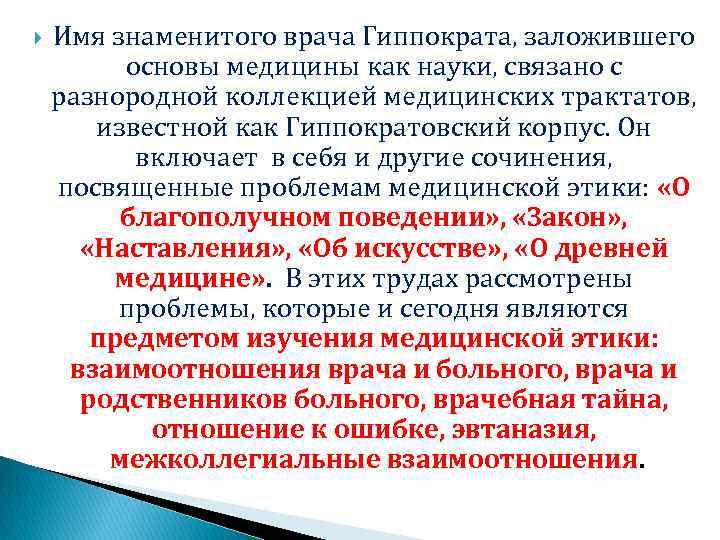 Имя знаменитого врача Гиппократа, заложившего основы медицины как науки, связано с разнородной коллекцией медицинских трактатов, известной как Гиппократовский корпус. Он включает в себя и другие сочинения, посвященные проблемам медицинской этики: «О благополучном поведении», «Закон», «Наставления», «Об искусстве», «О древней медицине». В этих трудах рассмотрены проблемы, которые и сегодня являются предметом изучения медицинской этики: взаимоотношения врача и больного, врача и родственников больного, врачебная тайна, отношение к ошибке, эвтаназия, межколлегиальные взаимоотношения.